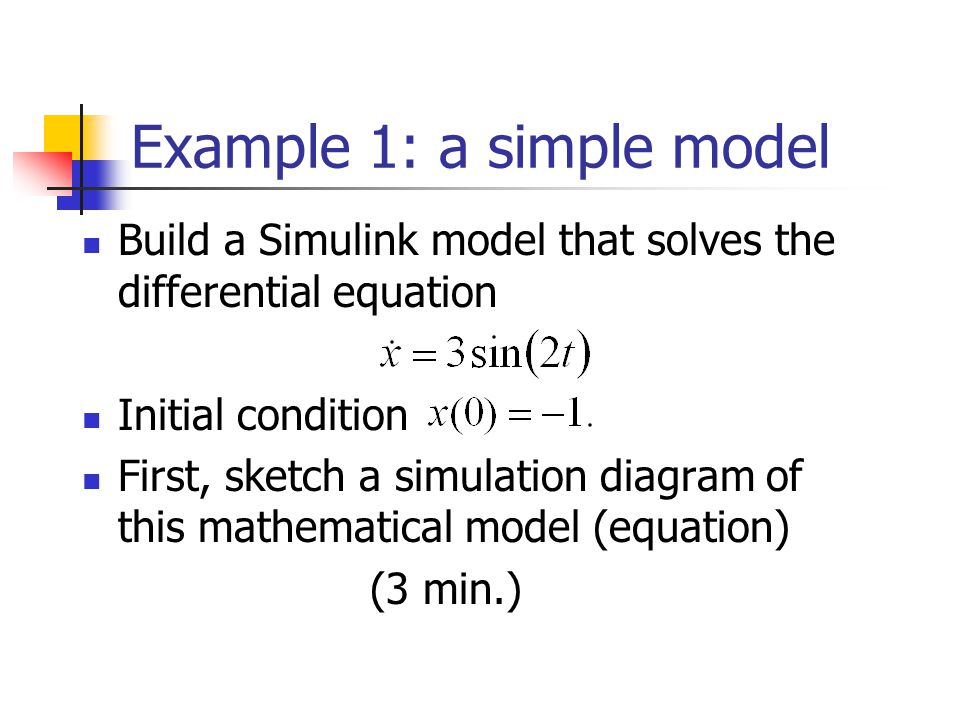 Example 1: a simple model

- Build a Simulink model that solves the differential equation

$\dot{x} = 3\sin(2t)$

- Initial condition $x(0) = -1.$
- First, sketch a simulation diagram of this mathematical model (equation)

(3 min.)